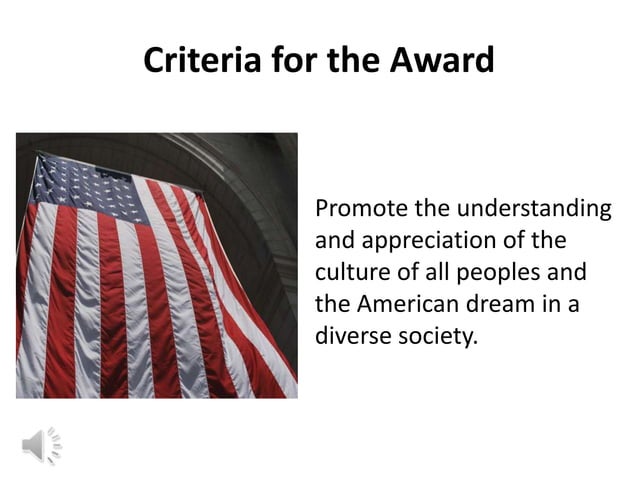 Criteria for the Award

Promote the understanding and appreciation of the culture of all peoples and the American dream in a diverse society.